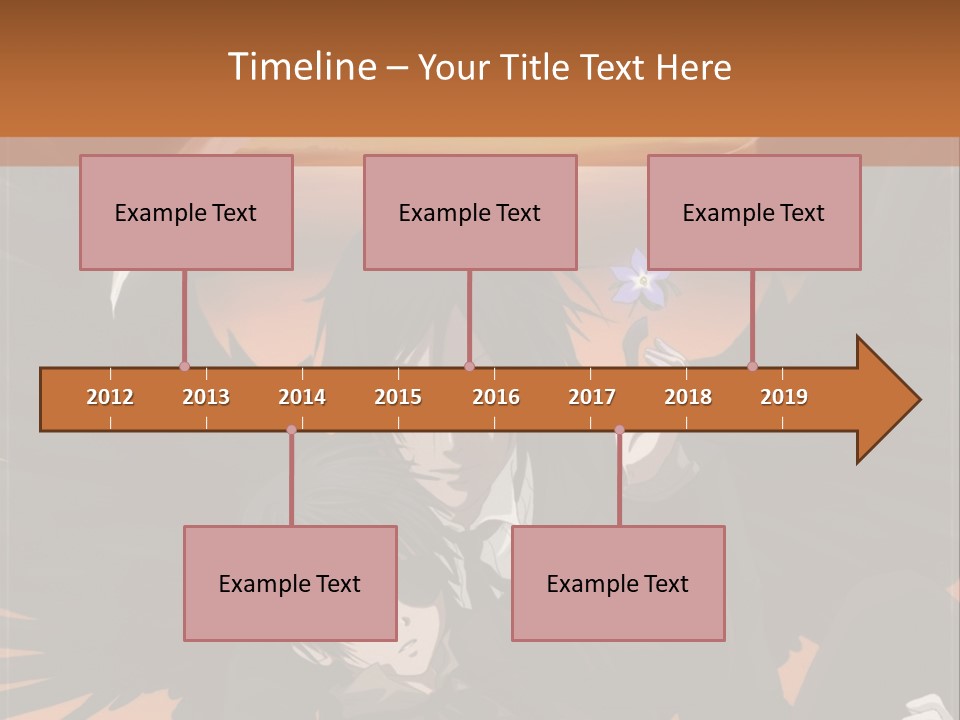 Timeline – Your Title Text Here

Example Text

Example Text

Example Text

2012 2013 2014 2015 2016 2017 2018 2019

Example Text

Example Text